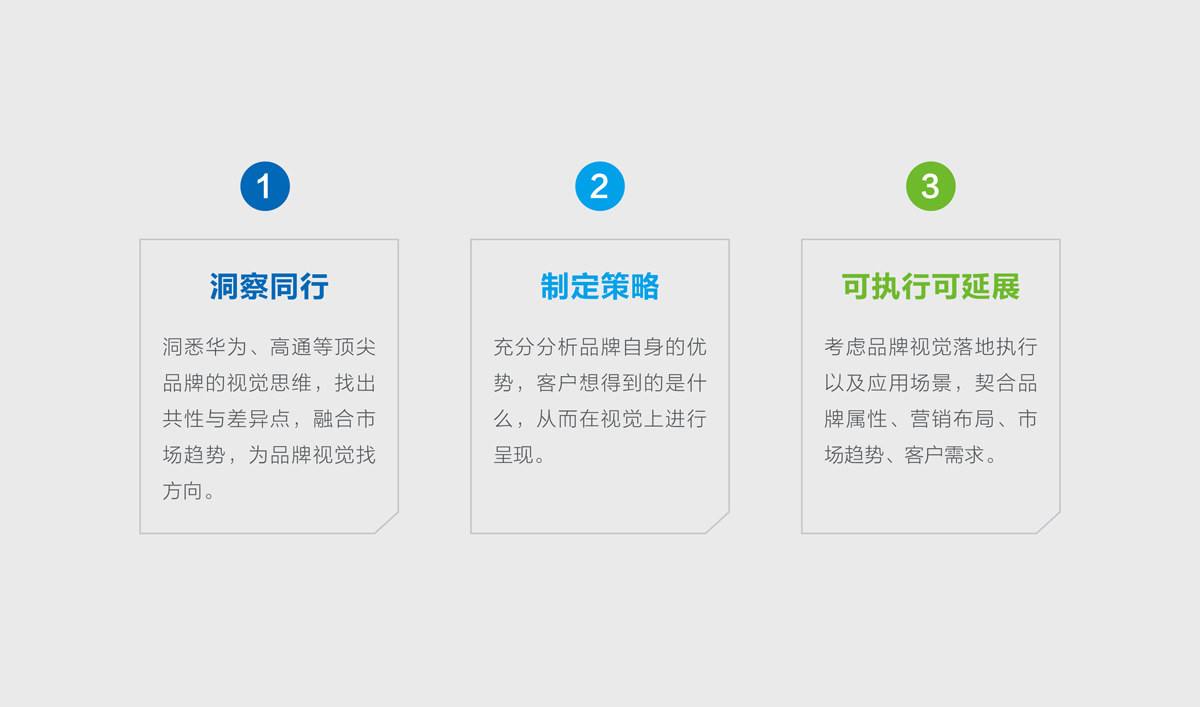 1

洞察同行

洞悉华为、高通等顶尖品牌的视觉思维，找出共性与差异点，融合市场趋势，为品牌视觉找方向。

2

制定策略

充分分析品牌自身的优势，客户想得到的是什么，从而在视觉上进行呈现。

3

可执行可延展

考虑品牌视觉落地执行以及应用场景，契合品牌属性、营销布局、市场趋势、客户需求。